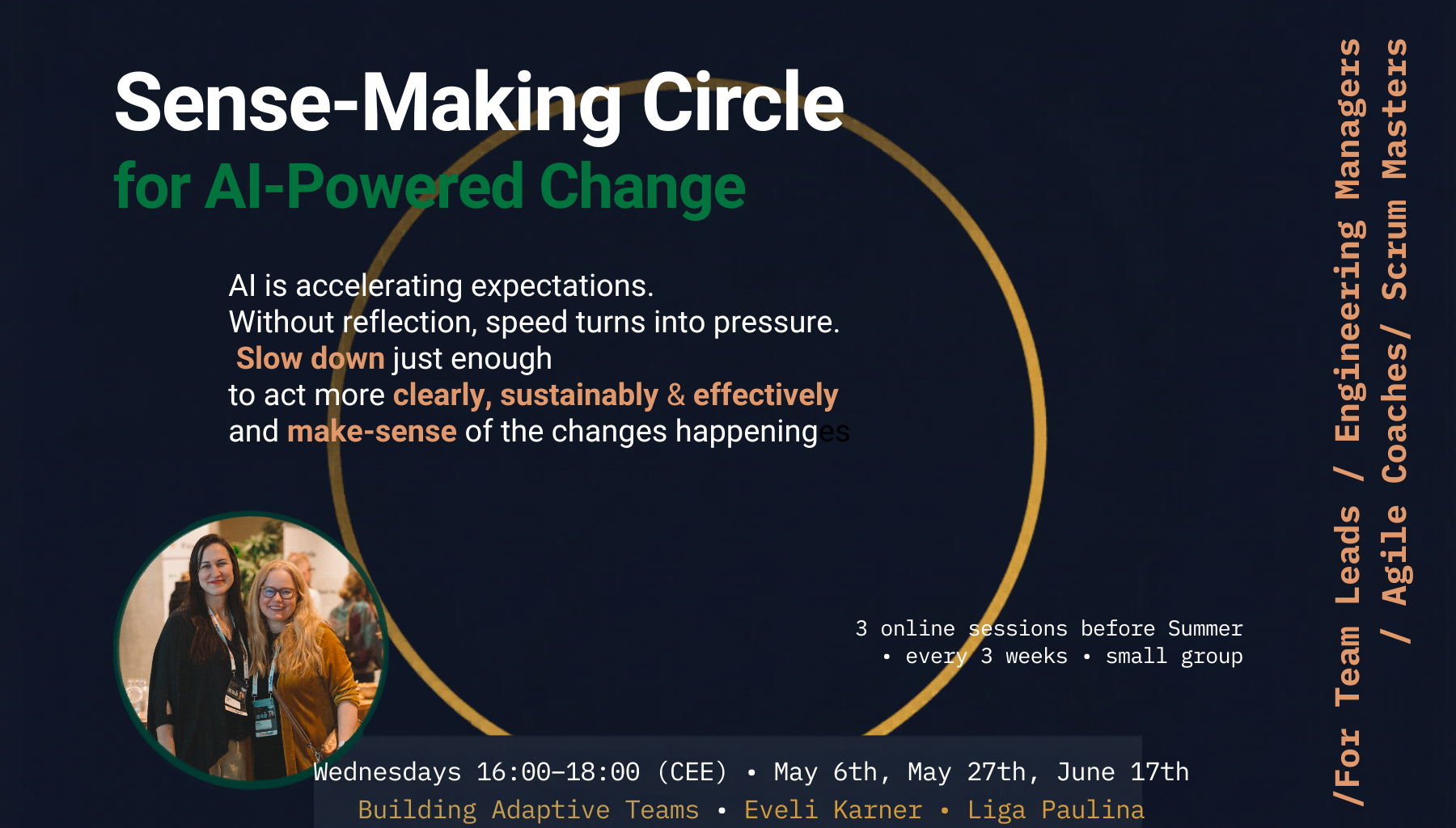 Sense-Making Circle

for AI-Powered Change

AI is accelerating expectations.
Without reflection, speed turns into pressure.
Slow down just enough
to act more clearly, sustainably & effectively
and make-sense of the changes happeninges

3 online sessions before Summer
• every 3 weeks • small group

Wednesdays 16:00–18:00 (CEE) • May 6th, May 27th, June 17th
Building Adaptive Teams • Eveli Karner • Liga Paulina

/For Team Leads / Engineering Managers
/ Agile Coaches/ Scrum Masters